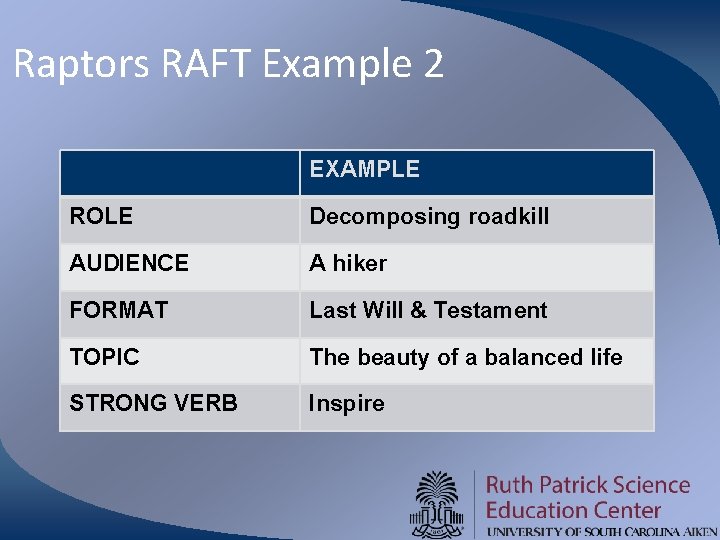 Raptors RAFT Example 2

| | EXAMPLE |
|---|---|
| ROLE | Decomposing roadkill |
| AUDIENCE | A hiker |
| FORMAT | Last Will & Testament |
| TOPIC | The beauty of a balanced life |
| STRONG VERB | Inspire |

Ruth Patrick Science Education Center
UNIVERSITY OF SOUTH CAROLINA AIKEN